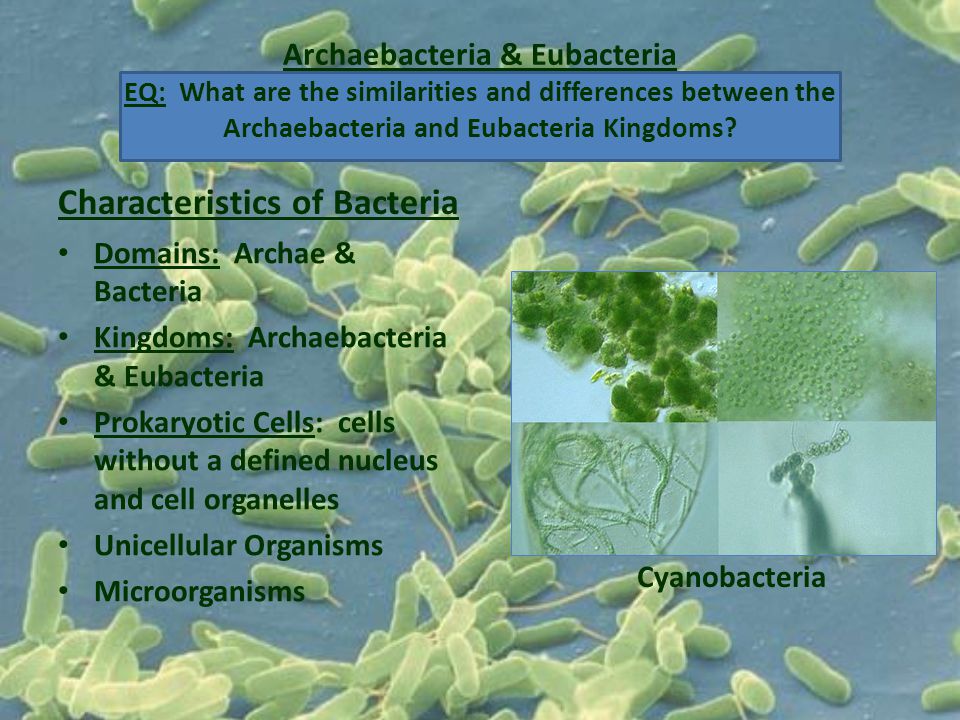 Archaebacteria & Eubacteria

EQ: What are the similarities and differences between the Archaebacteria and Eubacteria Kingdoms?

Characteristics of Bacteria

• Domains: Archae & Bacteria
• Kingdoms: Archaebacteria & Eubacteria
• Prokaryotic Cells: cells without a defined nucleus and cell organelles
• Unicellular Organisms
• Microorganisms

Cyanobacteria